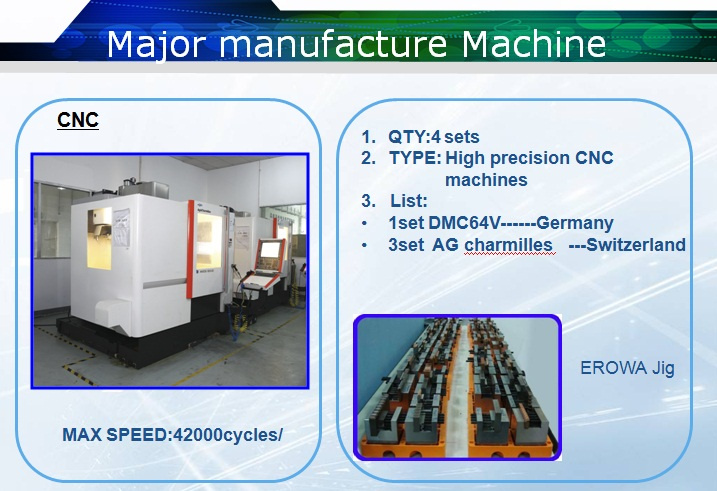 Major manufacture Machine

CNC

MAX SPEED:42000cycles/

1. QTY:4 sets
2. TYPE: High precision CNC machines
3. List:
• 1set DMC64V------Germany
• 3set AG charmilles ---Switzerland

EROWA Jig